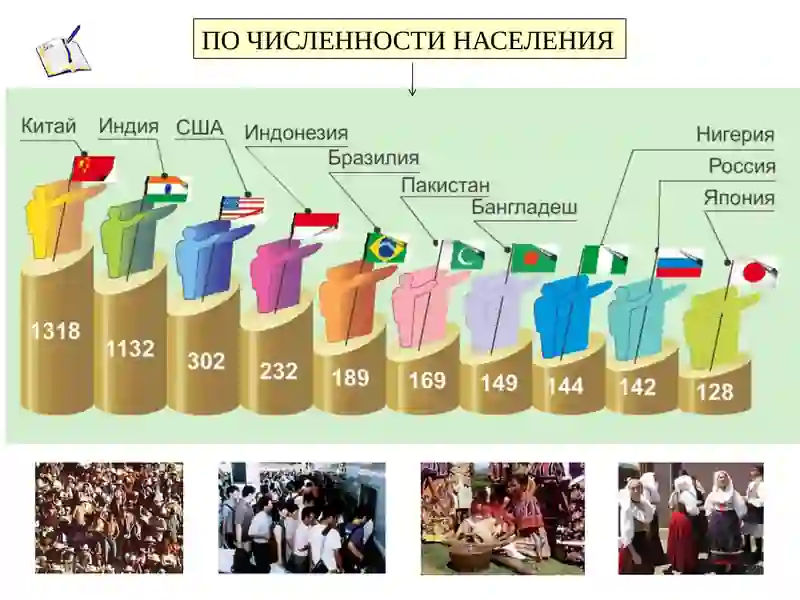 ПО ЧИСЛЕННОСТИ НАСЕЛЕНИЯ

Китай
Индия
США
Индонезия
Бразилия
Пакистан
Бангладеш
Нигерия
Россия
Япония

1318
1132
302
232
189
169
149
144
142
128